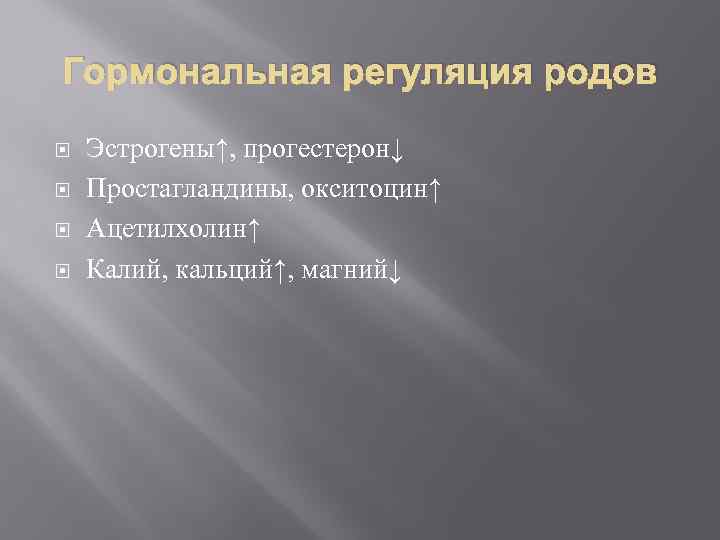 Гормональная регуляция родов

Эстрогены↑, прогестерон↓

Простагландины, окситоцин↑

Ацетилхолин↑

Калий, кальций↑, магний↓